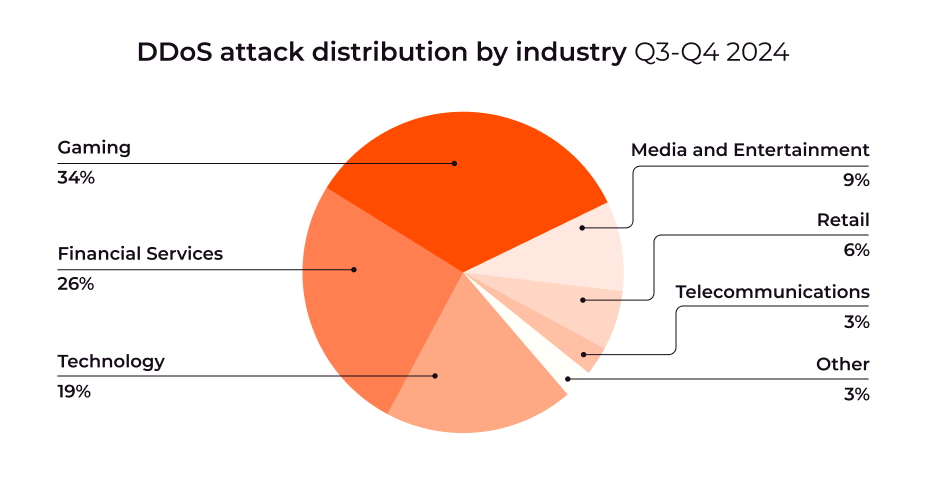 DDoS attack distribution by industry Q3-Q4 2024

Gaming
34%

Financial Services
26%

Technology
19%

Media and Entertainment
9%

Retail
6%

Telecommunications
3%

Other
3%